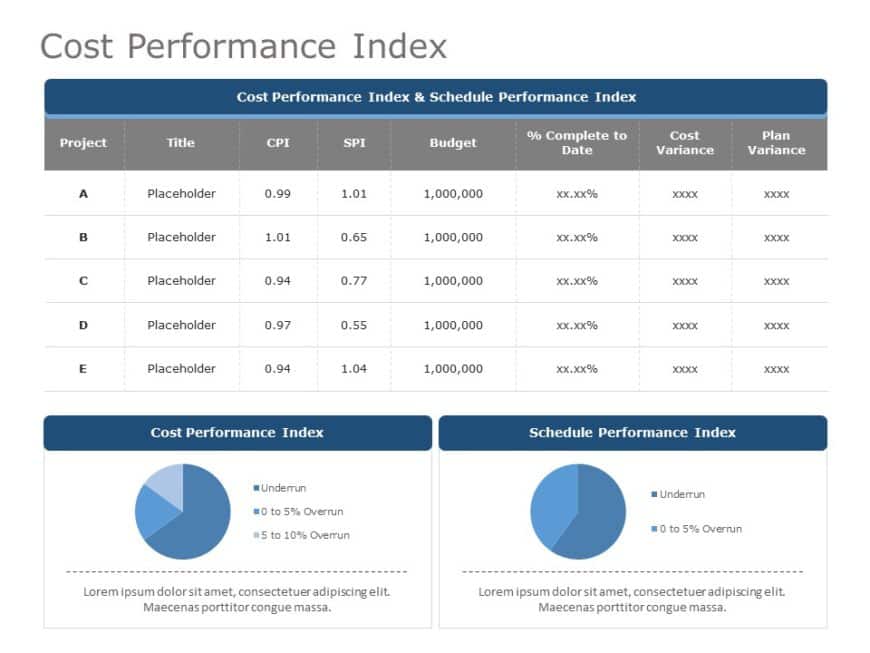 Cost Performance Index

Cost Performance Index & Schedule Performance Index

| Project | Title | CPI | SPI | Budget | % Complete to Date | Cost Variance | Plan Variance |
|---|---|---|---|---|---|---|---|
| A | Placeholder | 0.99 | 1.01 | 1,000,000 | xx.xx% | xxxx | xxxx |
| B | Placeholder | 1.01 | 0.65 | 1,000,000 | xx.xx% | xxxx | xxxx |
| C | Placeholder | 0.94 | 0.77 | 1,000,000 | xx.xx% | xxxx | xxxx |
| D | Placeholder | 0.97 | 0.55 | 1,000,000 | xx.xx% | xxxx | xxxx |
| E | Placeholder | 0.94 | 1.04 | 1,000,000 | xx.xx% | xxxx | xxxx |

Cost Performance Index

Underrun
0 to 5% Overrun
5 to 10% Overrun

Lorem ipsum dolor sit amet, consectetuer adipiscing elit. Maecenas porttitor congue massa.

Schedule Performance Index

Underrun
0 to 5% Overrun

Lorem ipsum dolor sit amet, consectetuer adipiscing elit. Maecenas porttitor congue massa.